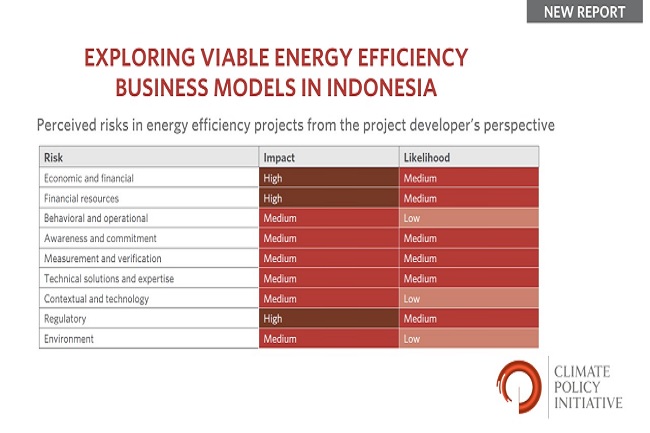 NEW REPORT

EXPLORING VIABLE ENERGY EFFICIENCY BUSINESS MODELS IN INDONESIA

Perceived risks in energy efficiency projects from the project developer's perspective

| Risk | Impact | Likelihood |
|---|---|---|
| Economic and financial | High | Medium |
| Financial resources | High | Medium |
| Behavioral and operational | Medium | Low |
| Awareness and commitment | Medium | Medium |
| Measurement and verification | Medium | Medium |
| Technical solutions and expertise | Medium | Medium |
| Contextual and technology | Medium | Low |
| Regulatory | High | Medium |
| Environment | Medium | Low |

CLIMATE POLICY INITIATIVE